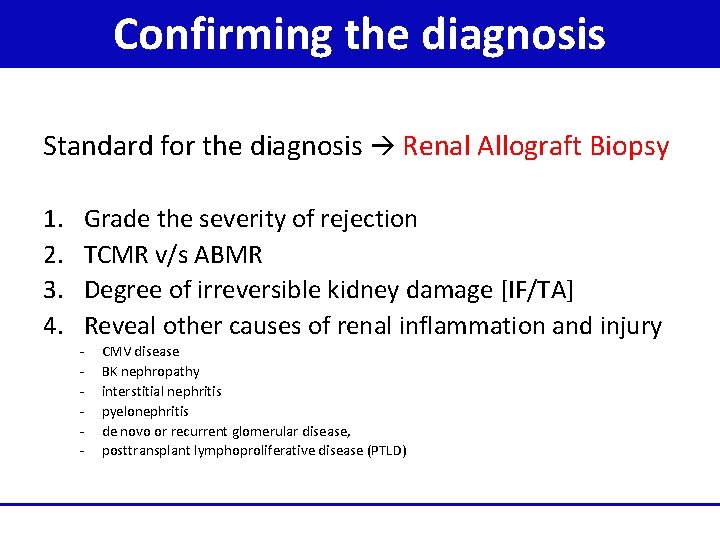 Confirming the diagnosis

Standard for the diagnosis → Renal Allograft Biopsy

1. Grade the severity of rejection
2. TCMR v/s ABMR
3. Degree of irreversible kidney damage [IF/TA]
4. Reveal other causes of renal inflammation and injury
- CMV disease
- BK nephropathy
- interstitial nephritis
- pyelonephritis
- de novo or recurrent glomerular disease,
- posttransplant lymphoproliferative disease (PTLD)